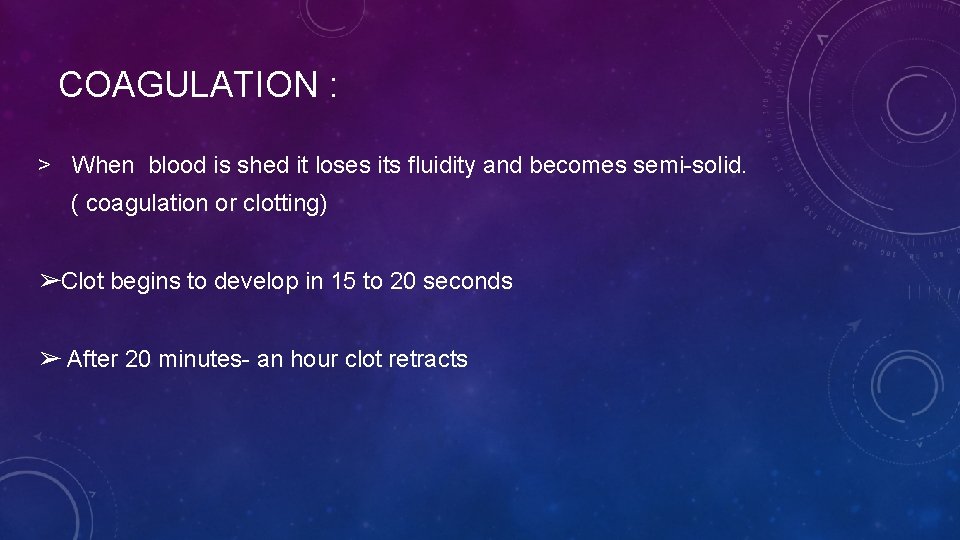 COAGULATION :

> When blood is shed it loses its fluidity and becomes semi-solid. ( coagulation or clotting)

➢Clot begins to develop in 15 to 20 seconds

➢ After 20 minutes- an hour clot retracts